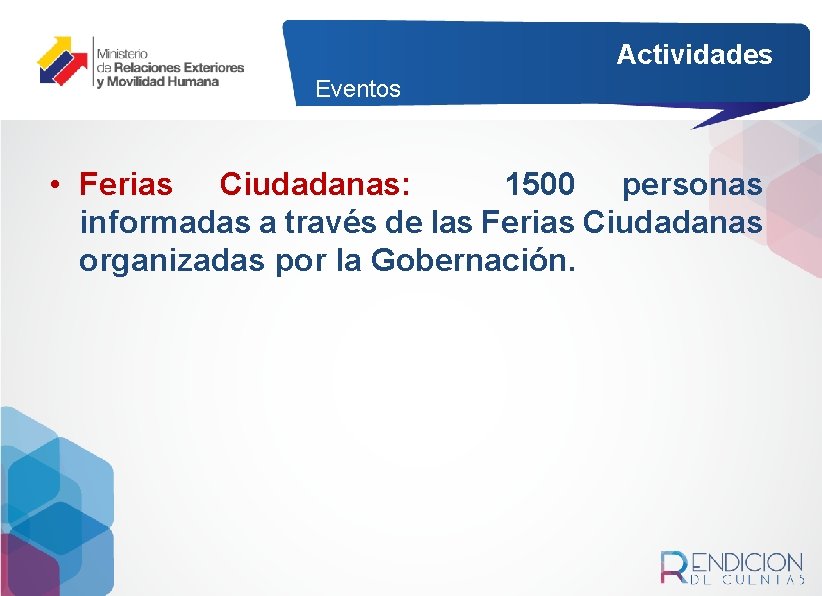 Ministerio de Relaciones Exteriores y Movilidad Humana

Actividades

Eventos

• Ferias Ciudadanas: 1500 personas informadas a través de las Ferias Ciudadanas organizadas por la Gobernación.

RENDICION DE CUENTAS